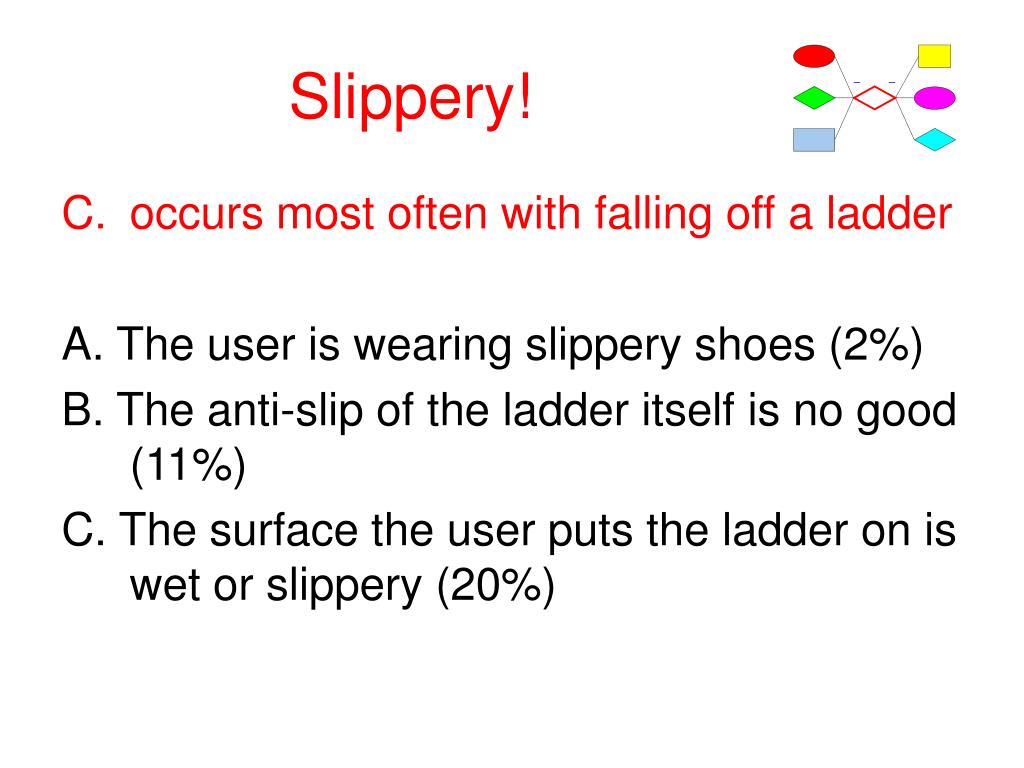 Slippery!

C. occurs most often with falling off a ladder

A. The user is wearing slippery shoes (2%)
B. The anti-slip of the ladder itself is no good (11%)
C. The surface the user puts the ladder on is wet or slippery (20%)